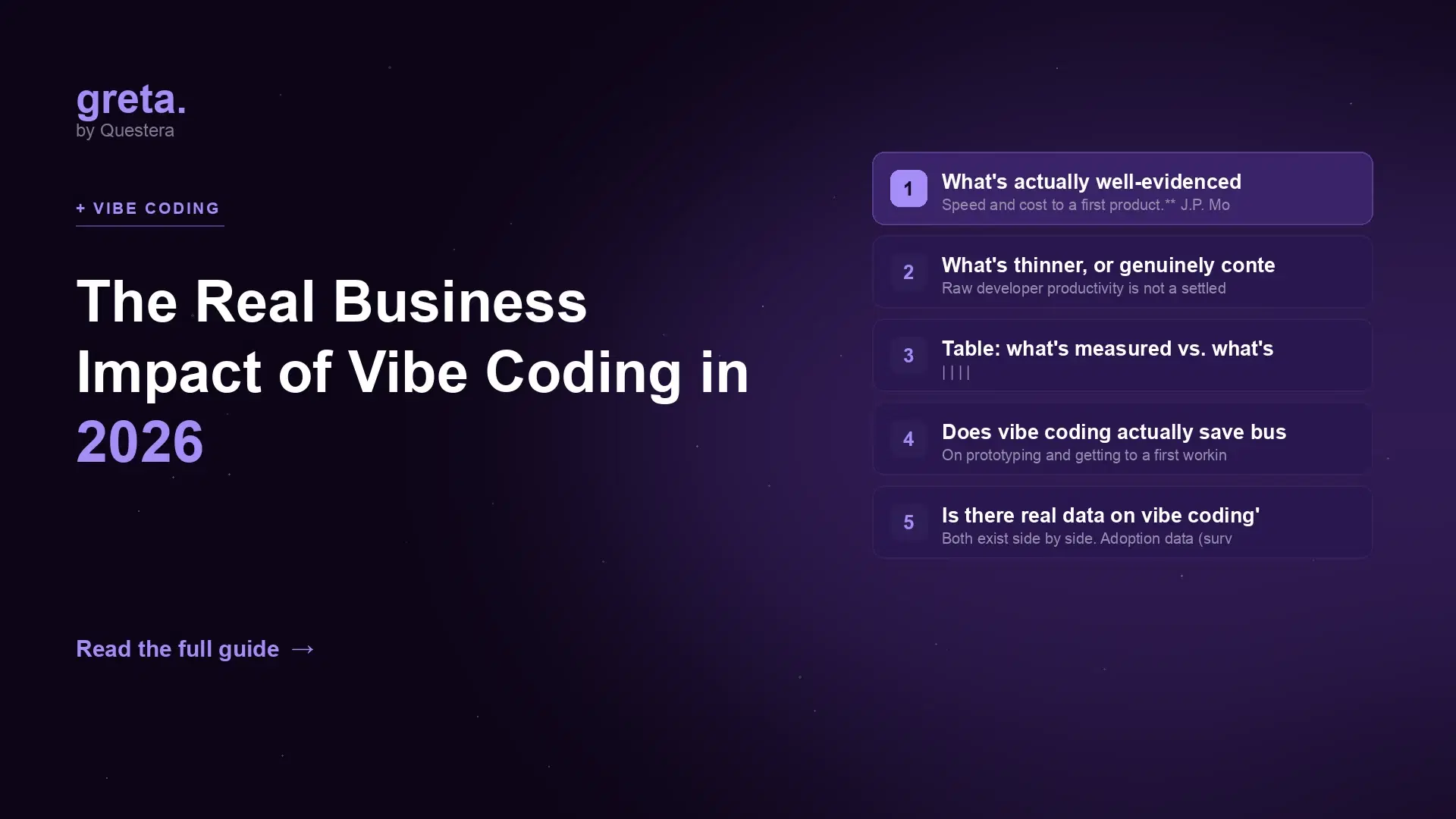 greta.
by Questera

+ VIBE CODING

The Real Business Impact of Vibe Coding in 2026

Read the full guide →

1 What's actually well-evidenced
Speed and cost to a first product.** J.P. Mo

2 What's thinner, or genuinely conte
Raw developer productivity is not a settled

3 Table: what's measured vs. what's
| | | |

4 Does vibe coding actually save bus
On prototyping and getting to a first workin

5 Is there real data on vibe coding'
Both exist side by side. Adoption data (surv